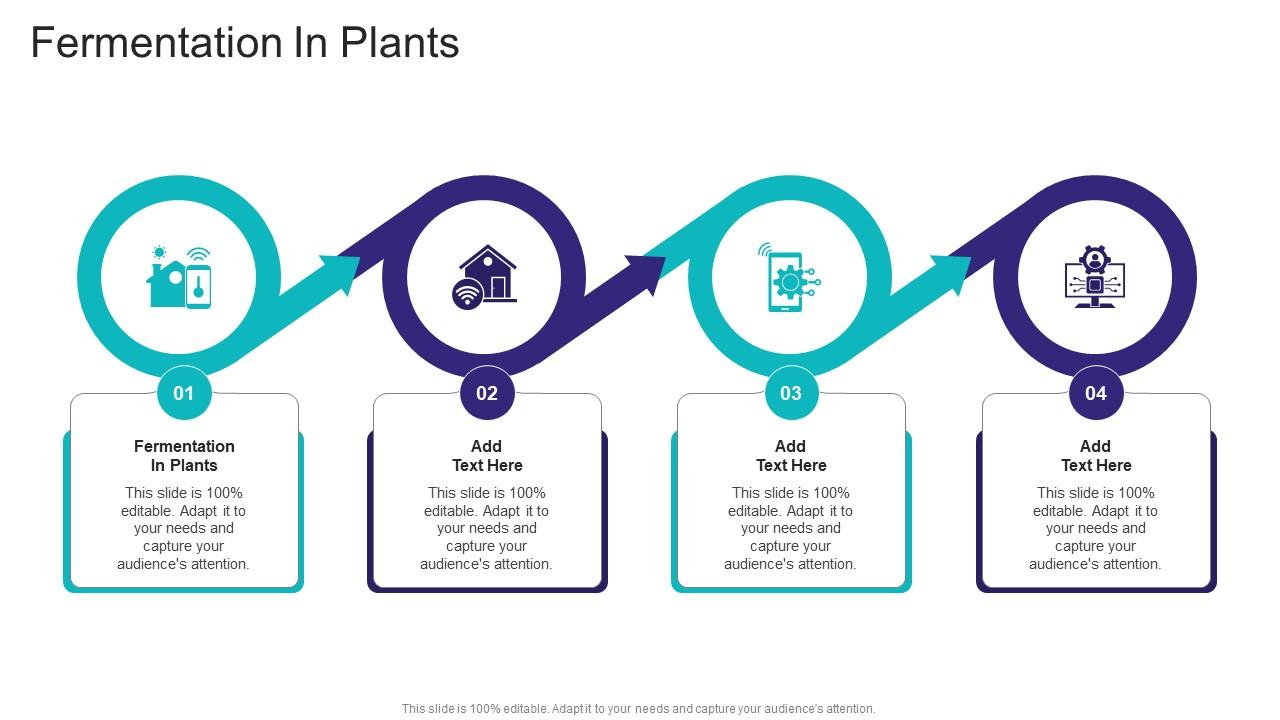 Fermentation In Plants

01

Fermentation In Plants

This slide is 100% editable. Adapt it to your needs and capture your audience's attention.

02

Add Text Here

This slide is 100% editable. Adapt it to your needs and capture your audience's attention.

03

Add Text Here

This slide is 100% editable. Adapt it to your needs and capture your audience's attention.

04

Add Text Here

This slide is 100% editable. Adapt it to your needs and capture your audience's attention.

This slide is 100% editable. Adapt it to your needs and capture your audience's attention.